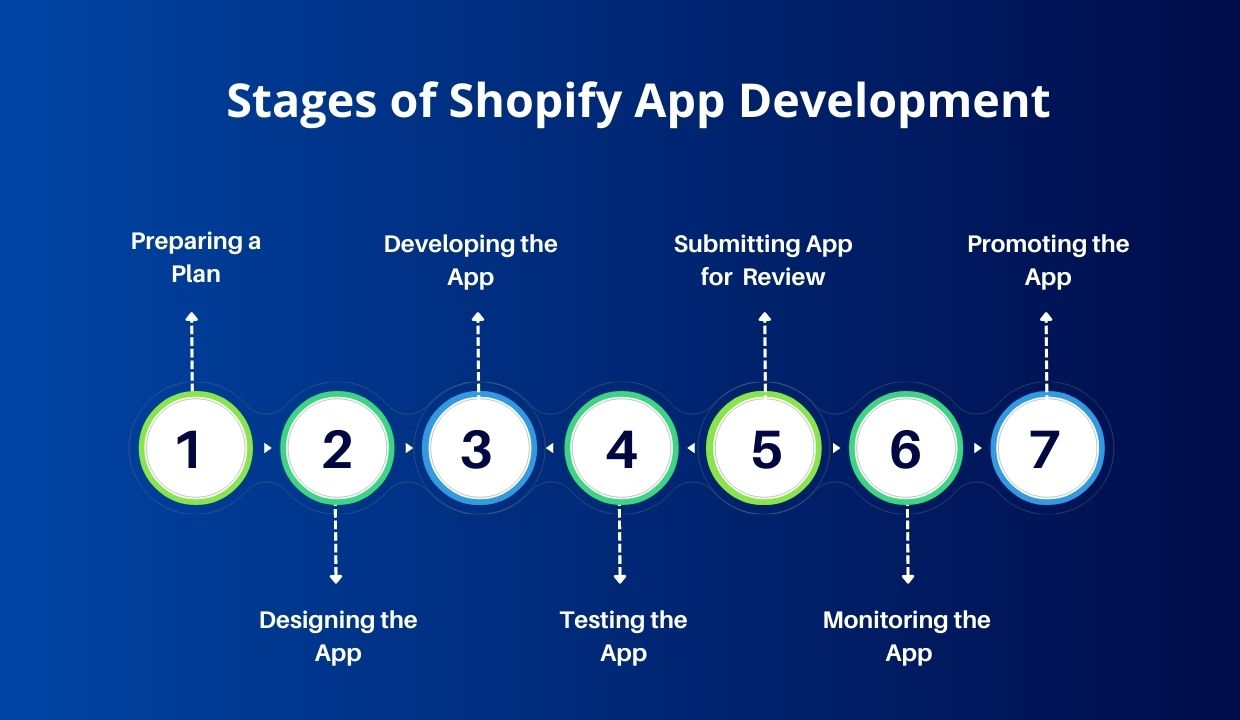 Stages of Shopify App Development

Preparing a Plan

Developing the App

Submitting App for Review

Promoting the App

1

2

3

4

5

6

7

Designing the App

Testing the App

Monitoring the App